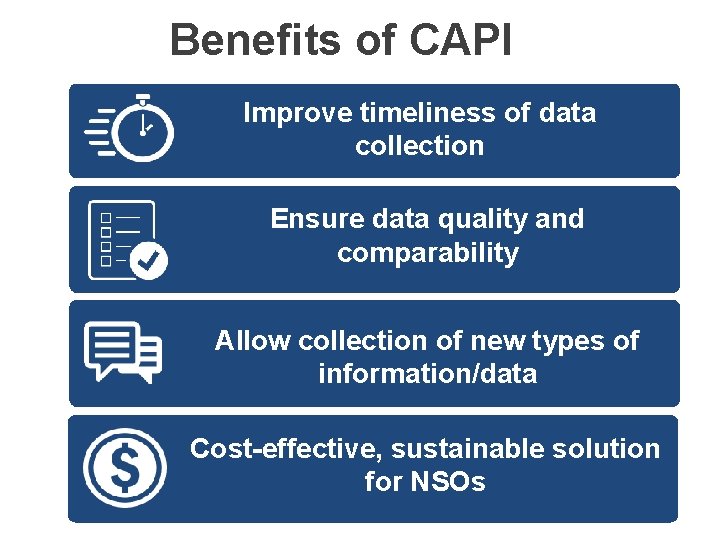 Benefits of CAPI

Improve timeliness of data collection

Ensure data quality and comparability

Allow collection of new types of information/data

Cost-effective, sustainable solution for NSOs